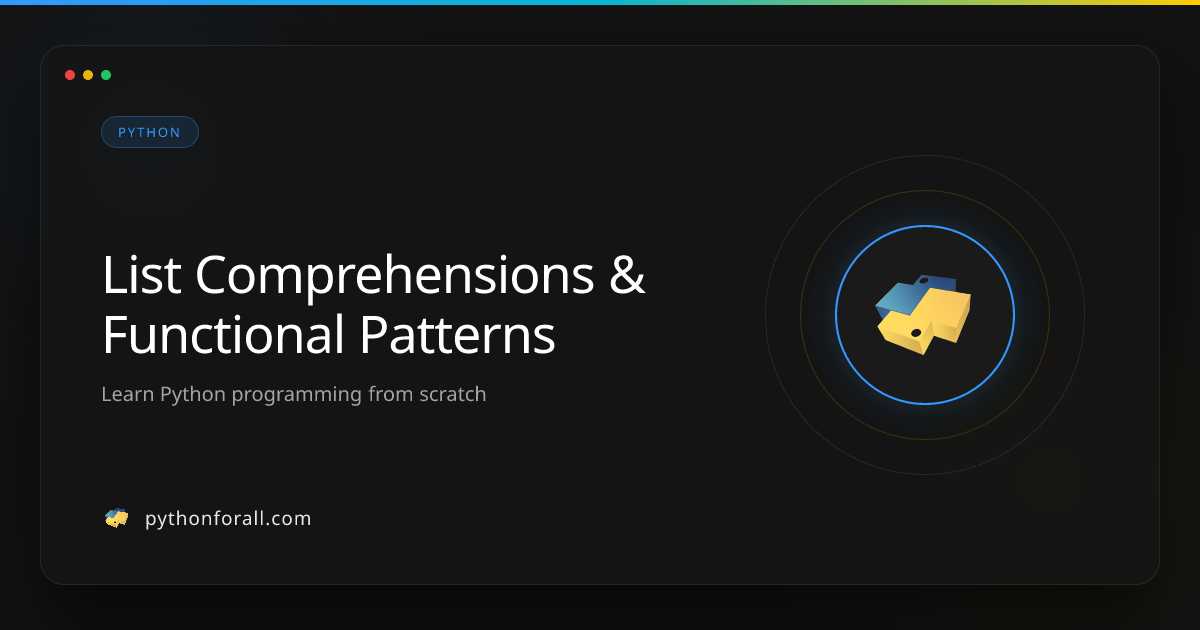 PYTHON

List Comprehensions & Functional Patterns

Learn Python programming from scratch

pythonforall.com